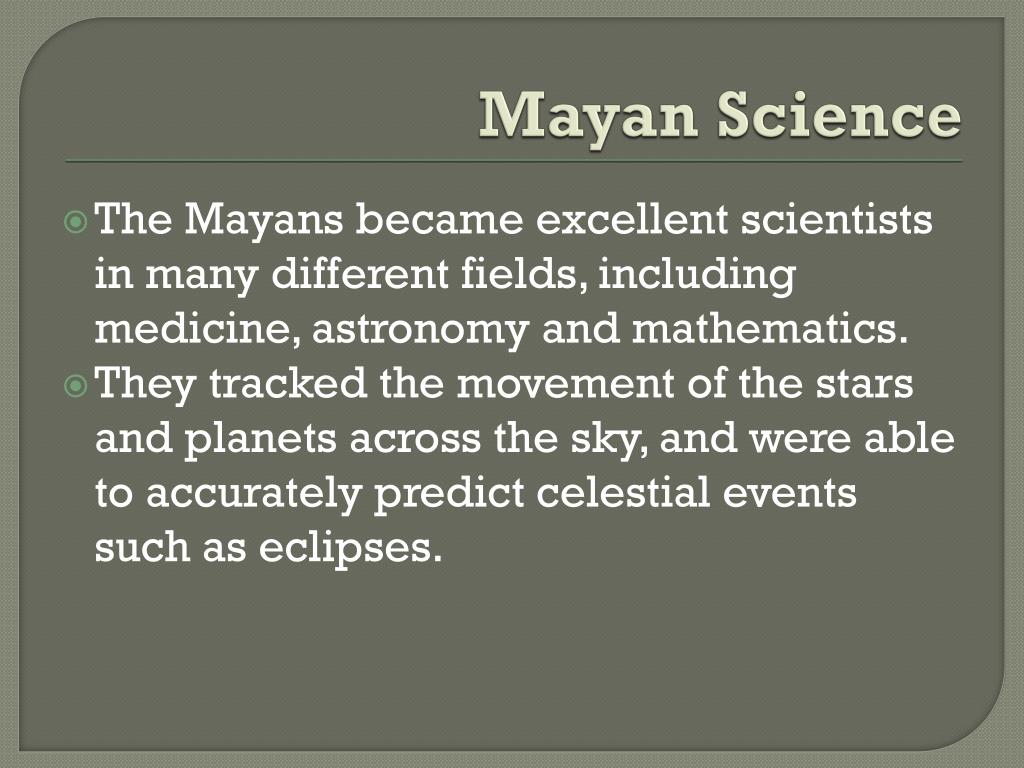 Mayan Science

The Mayans became excellent scientists in many different fields, including medicine, astronomy and mathematics.

They tracked the movement of the stars and planets across the sky, and were able to accurately predict celestial events such as eclipses.